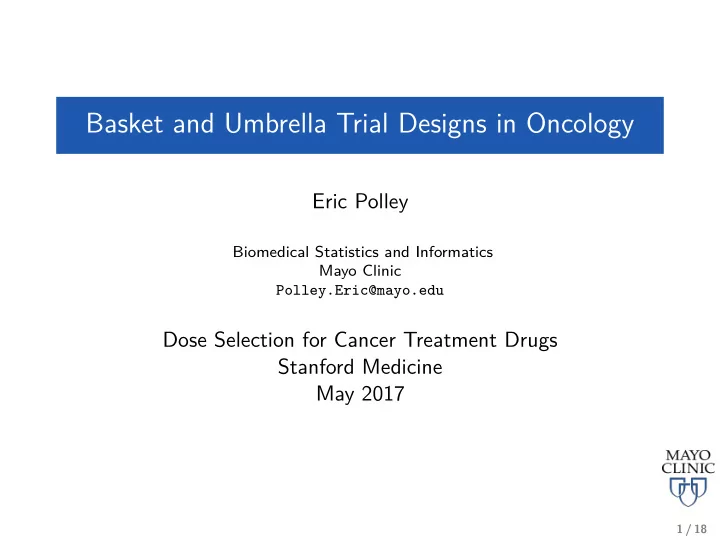 Basket and Umbrella Trial Designs in Oncology

Eric Polley

Biomedical Statistics and Informatics
Mayo Clinic
Polley.Eric@mayo.edu

Dose Selection for Cancer Treatment Drugs
Stanford Medicine
May 2017

MAYO CLINIC

1 / 18